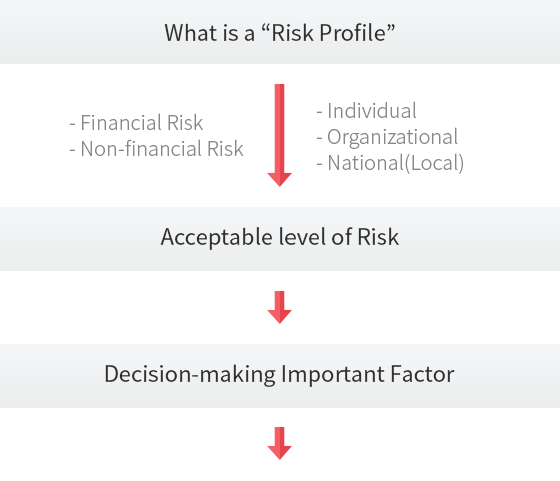 What is a “Risk Profile”

- Financial Risk
- Non-financial Risk

- Individual
- Organizational
- National(Local)

Acceptable level of Risk

Decision-making Important Factor